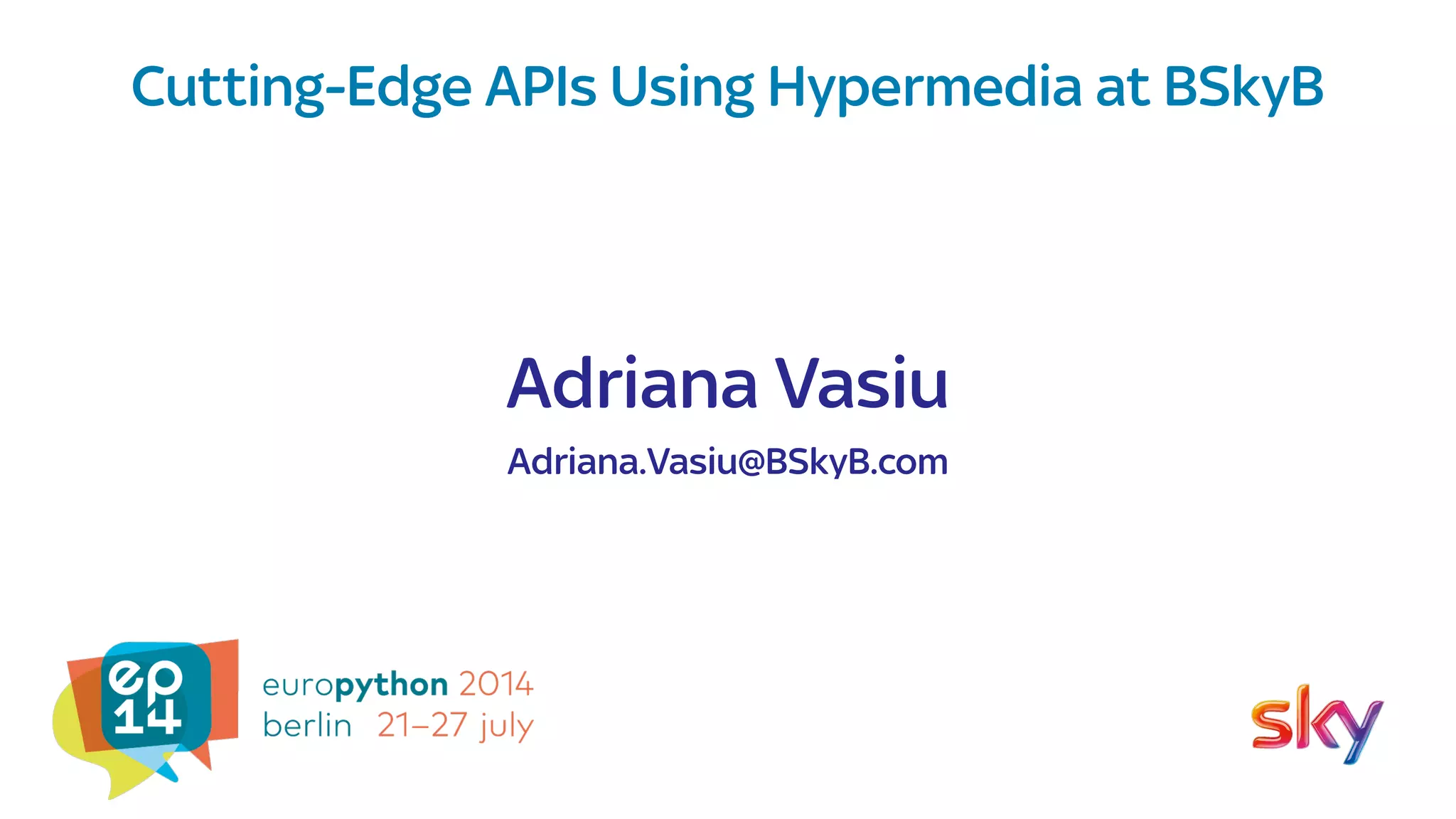 Cutting-Edge APIs Using Hypermedia at BSkyB

Adriana Vasiu

Adriana.Vasiu@BSkyB.com

ep 14

europython 2014
berlin 21–27 july

sky